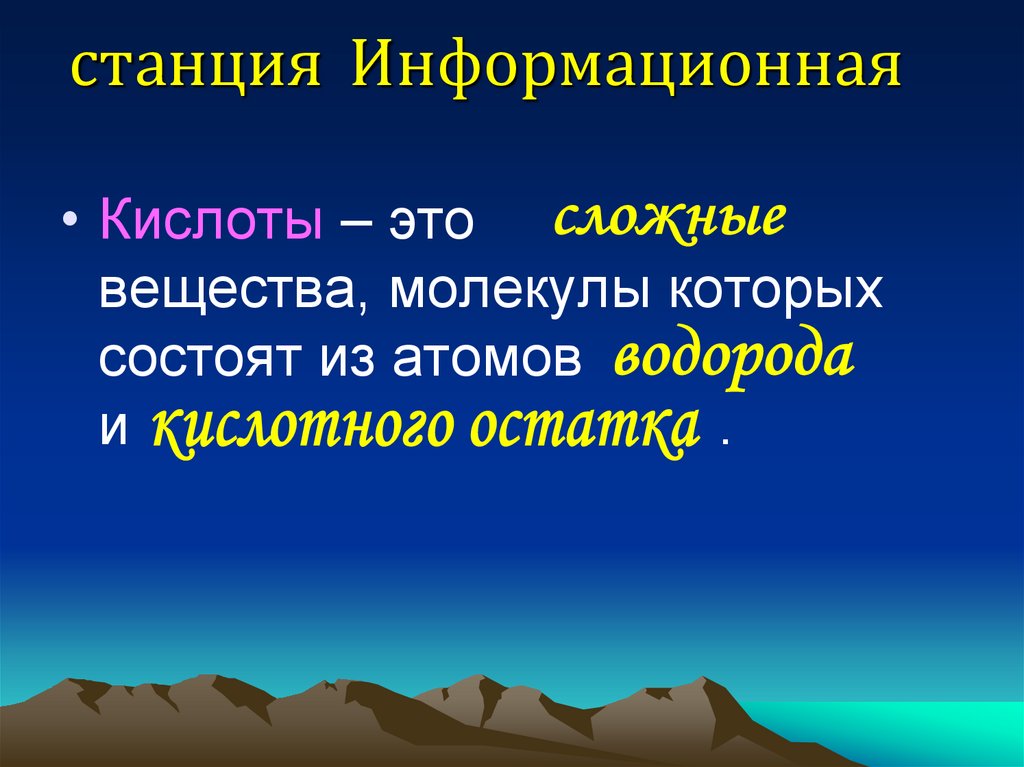 станция Информационная

• Кислоты – это сложные вещества, молекулы которых состоят из атомов водорода и кислотного остатка .